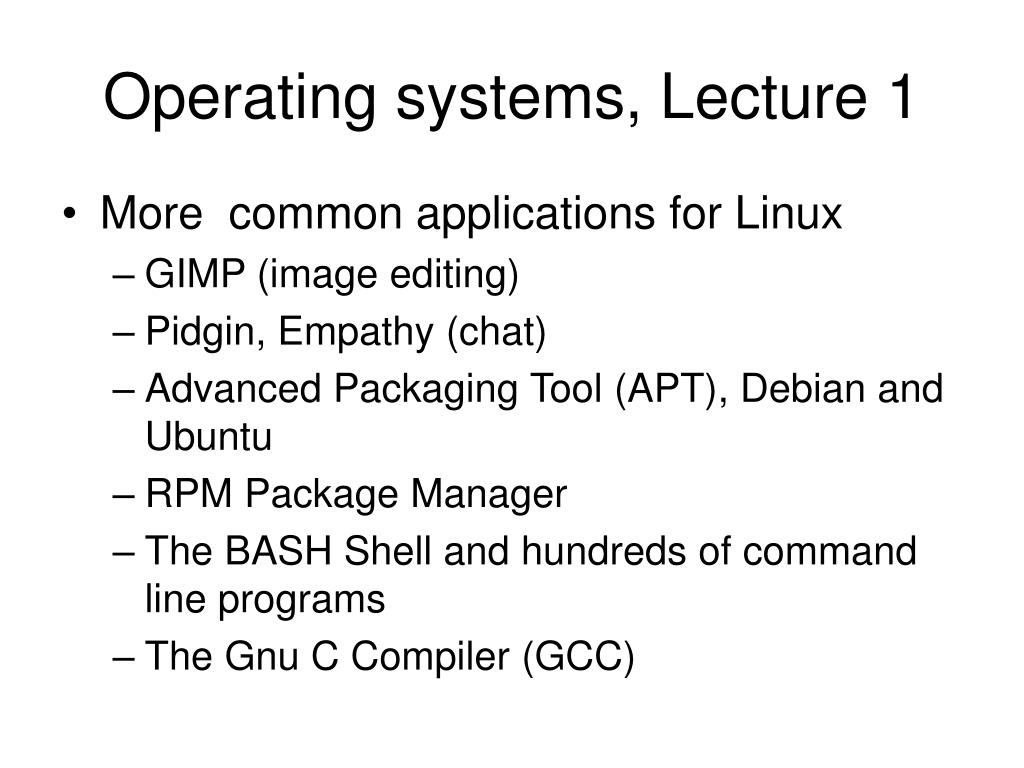 Operating systems, Lecture 1

• More common applications for Linux
– GIMP (image editing)
– Pidgin, Empathy (chat)
– Advanced Packaging Tool (APT), Debian and Ubuntu
– RPM Package Manager
– The BASH Shell and hundreds of command line programs
– The Gnu C Compiler (GCC)